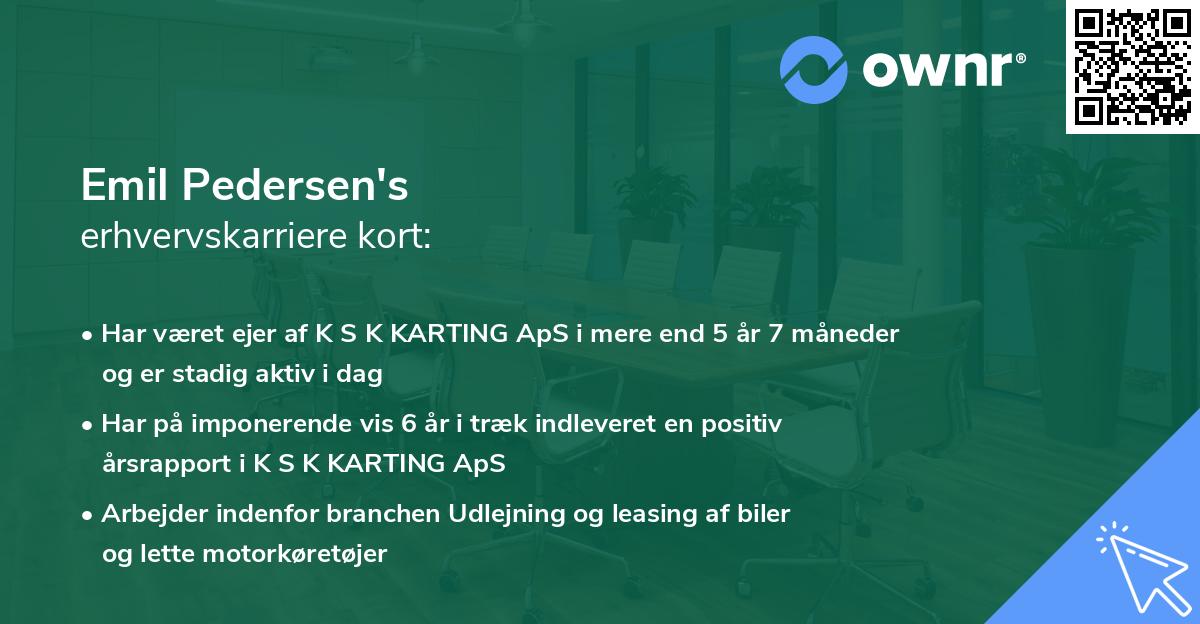 ownr®

Emil Pedersen's
erhvervskarriere kort:

• Har været ejer af K S K KARTING ApS i mere end 5 år 7 måneder og er stadig aktiv i dag

• Har på imponerende vis 6 år i træk indleveret en positiv årsrapport i K S K KARTING ApS

• Arbejder indenfor branchen Udlejning og leasing af biler og lette motorkøretøjer